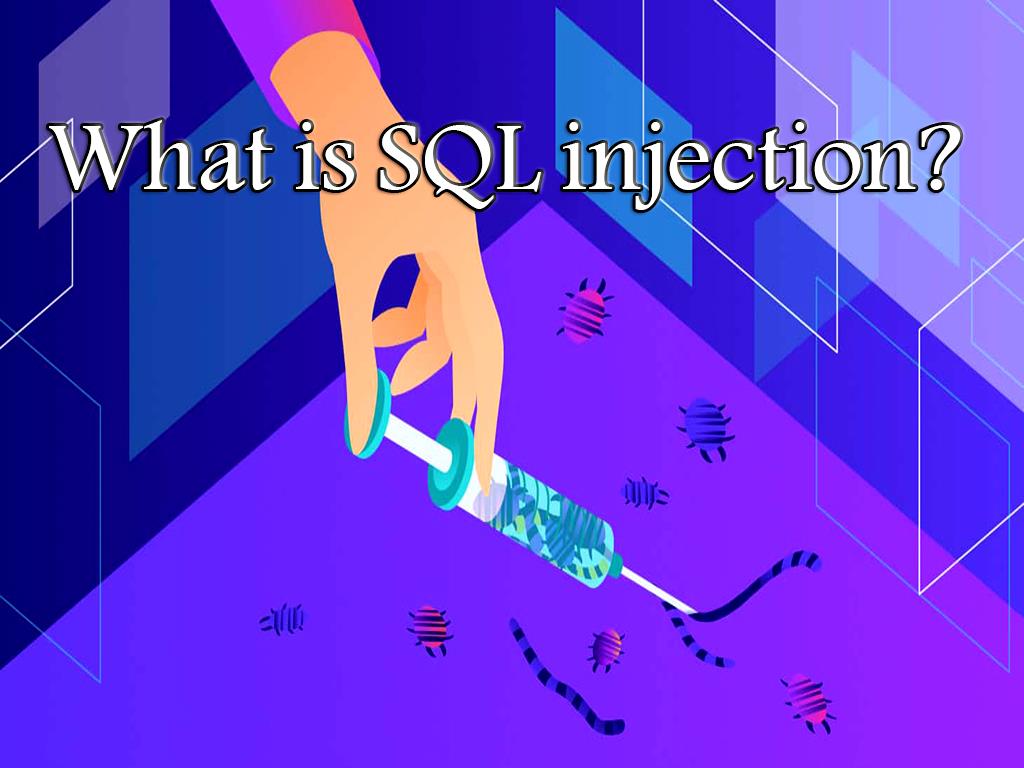 What is SQL injection?